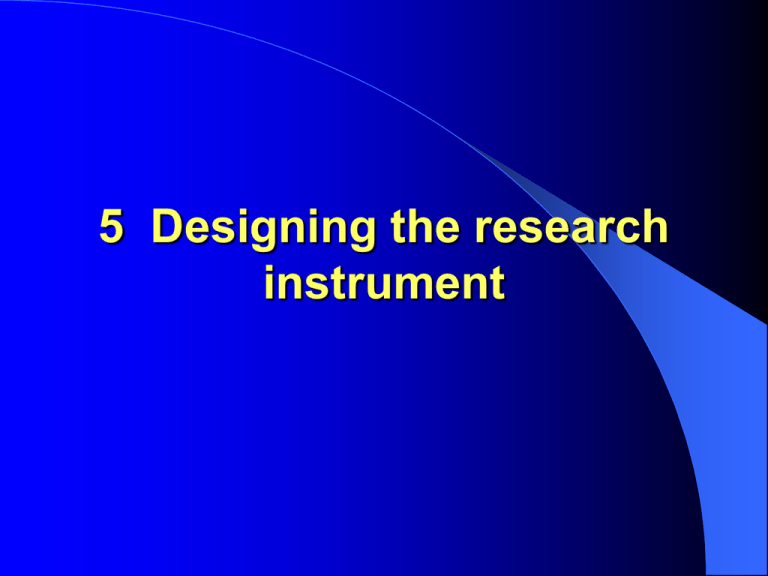 5 Designing the research instrument